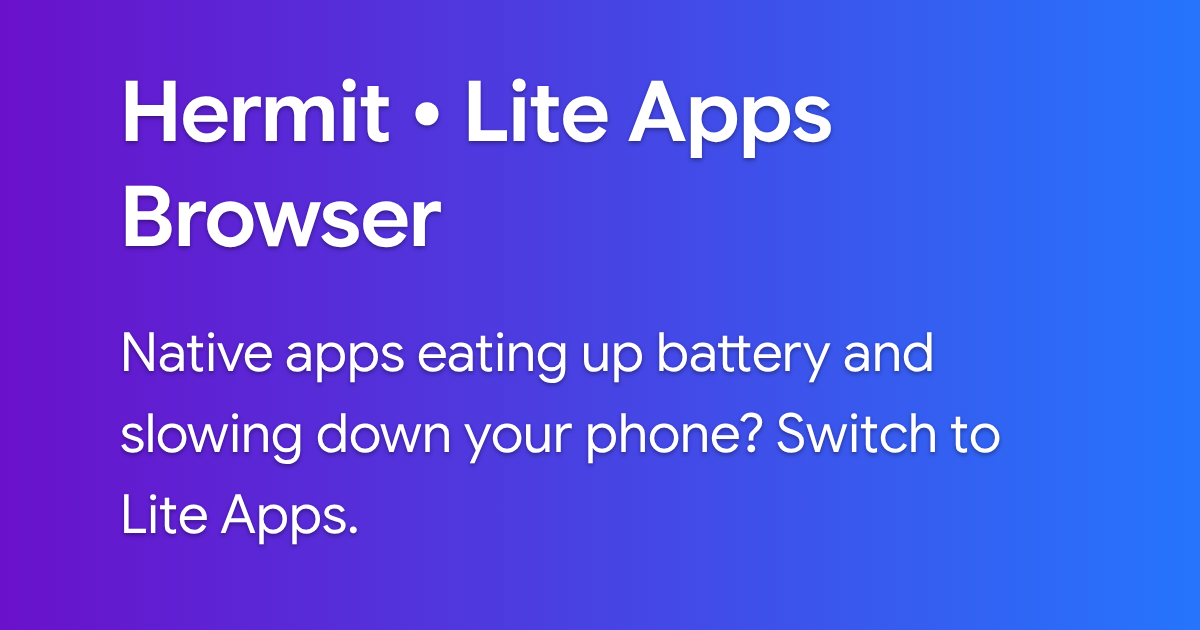 Hermit • Lite Apps Browser

Native apps eating up battery and slowing down your phone? Switch to Lite Apps.